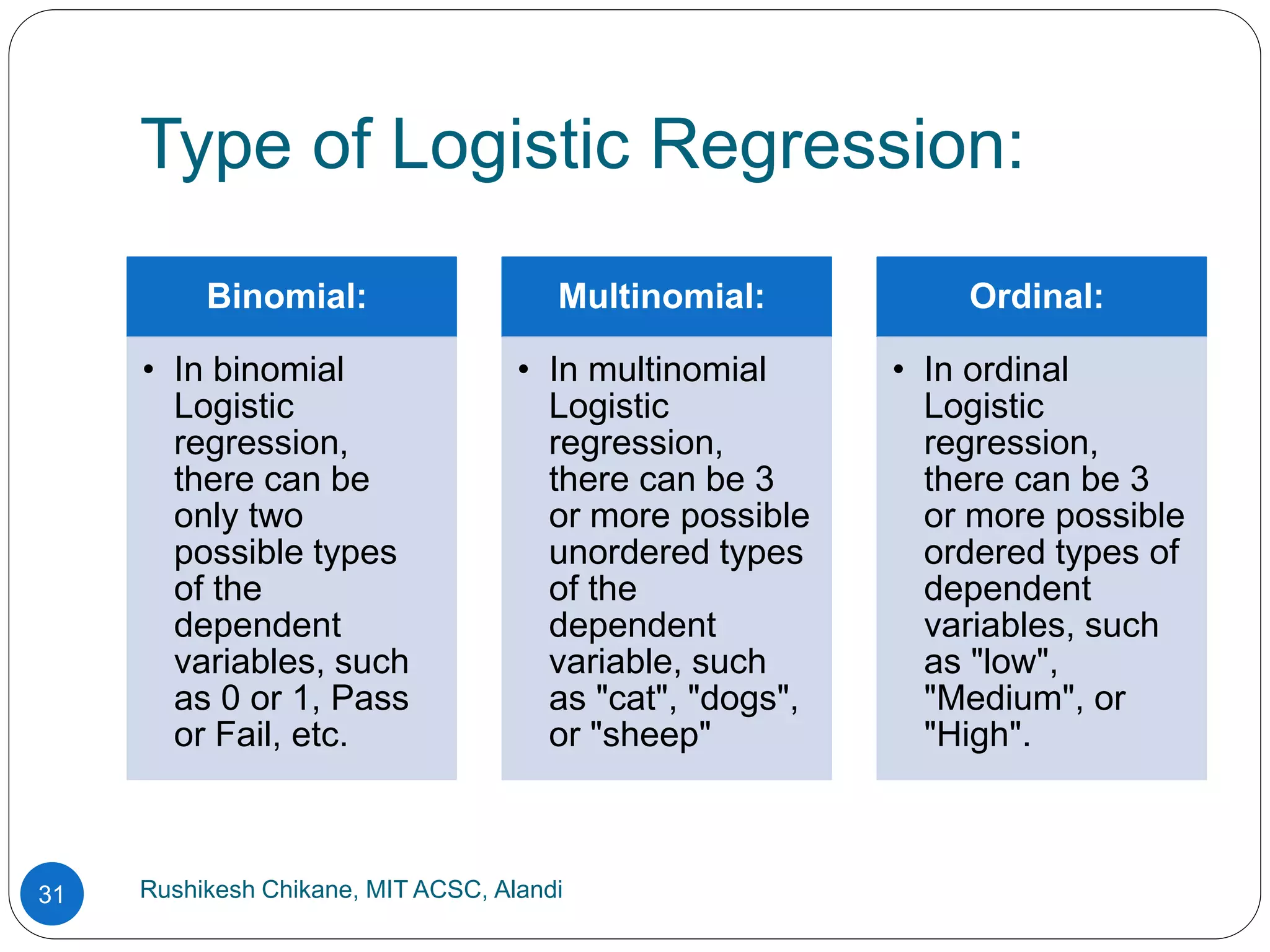 Type of Logistic Regression:

Binomial:

• In binomial Logistic regression, there can be only two possible types of the dependent variables, such as 0 or 1, Pass or Fail, etc.

Multinomial:

• In multinomial Logistic regression, there can be 3 or more possible unordered types of the dependent variable, such as "cat", "dogs", or "sheep"

Ordinal:

• In ordinal Logistic regression, there can be 3 or more possible ordered types of dependent variables, such as "low", "Medium", or "High".

31

Rushikesh Chikane, MIT ACSC, Alandi